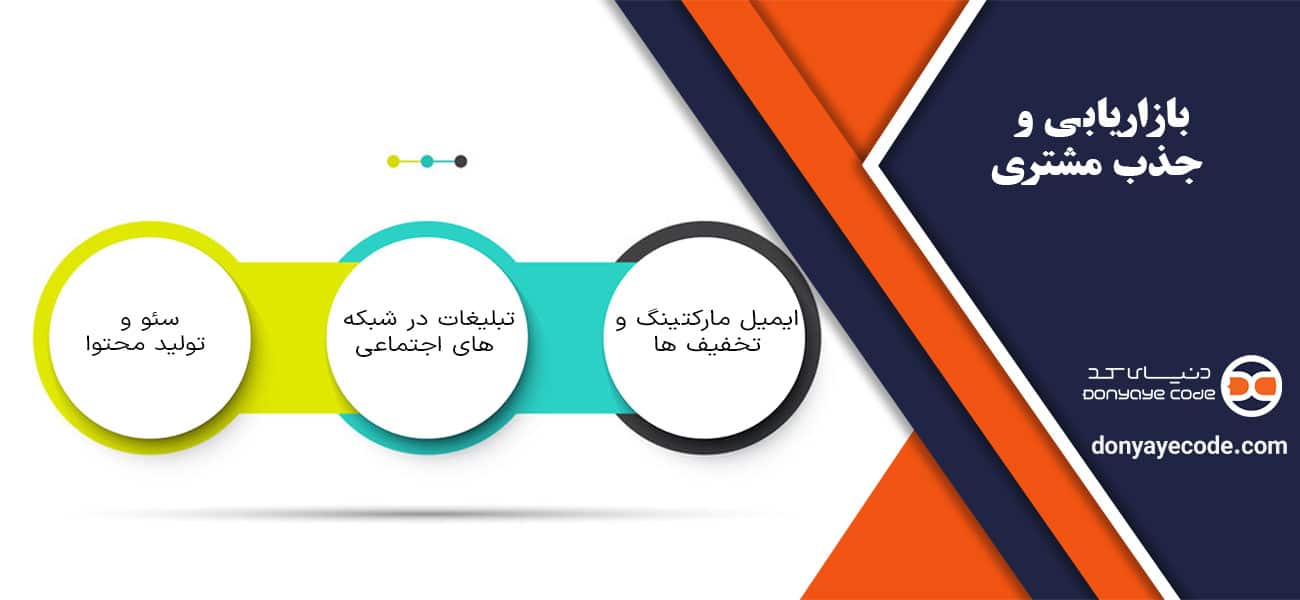 بازاریابی و
جذب مشتری

ایمیل مارکتینگ و
تخفیف ها

تبلیغات در شبکه
های اجتماعی

سئو و
تولید محتوا

دنیای کد
DONYAYE CODE

donyayecode.com